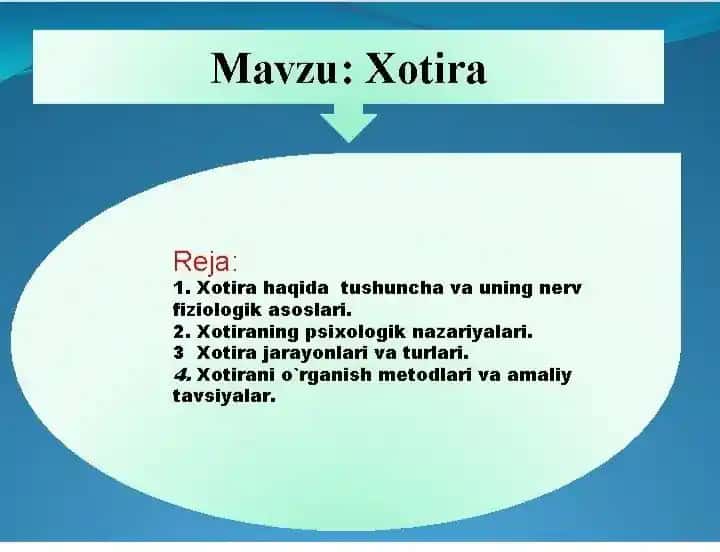 Mavzu: Xotira

Reja:
1. Xotira haqida tushuncha va uning nerv fiziologik asoslari.
2. Xotiraning psixologik nazariyalari.
3 Xotira jarayonlari va turlari.
4. Xotirani o`rganish metodlari va amaliy tavsiyalar.